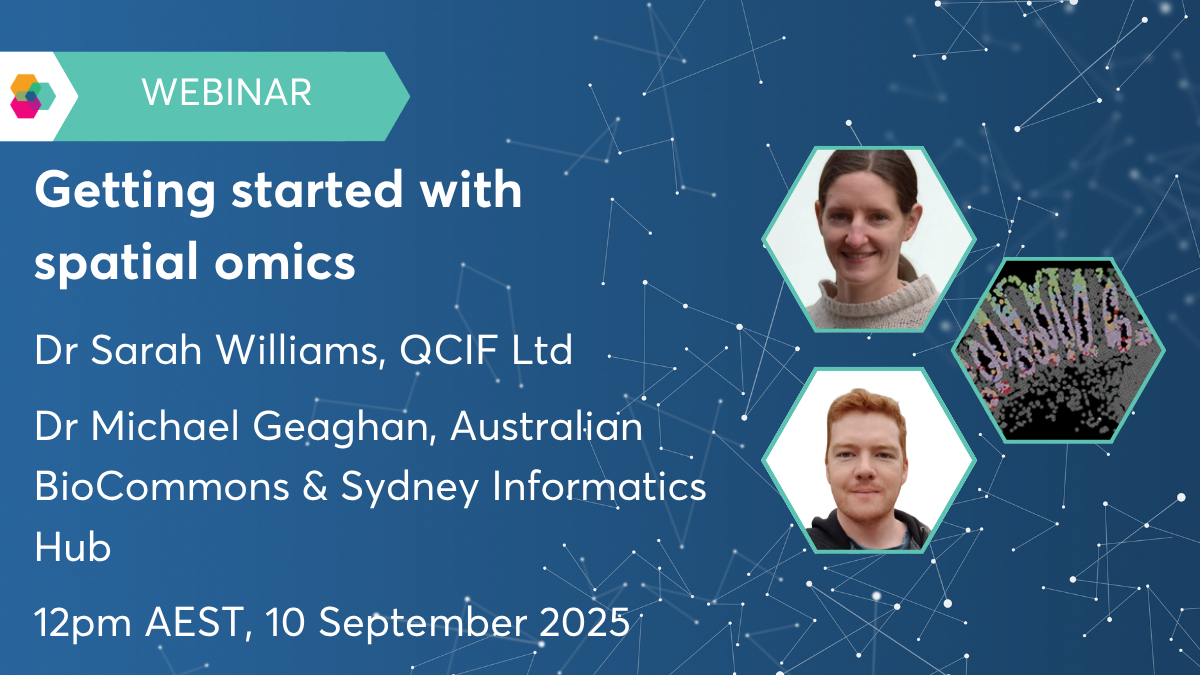 WEBINAR

Getting started with spatial omics

Dr Sarah Williams, QCIF Ltd

Dr Michael Geaghan, Australian BioCommons & Sydney Informatics Hub

12pm AEST, 10 September 2025